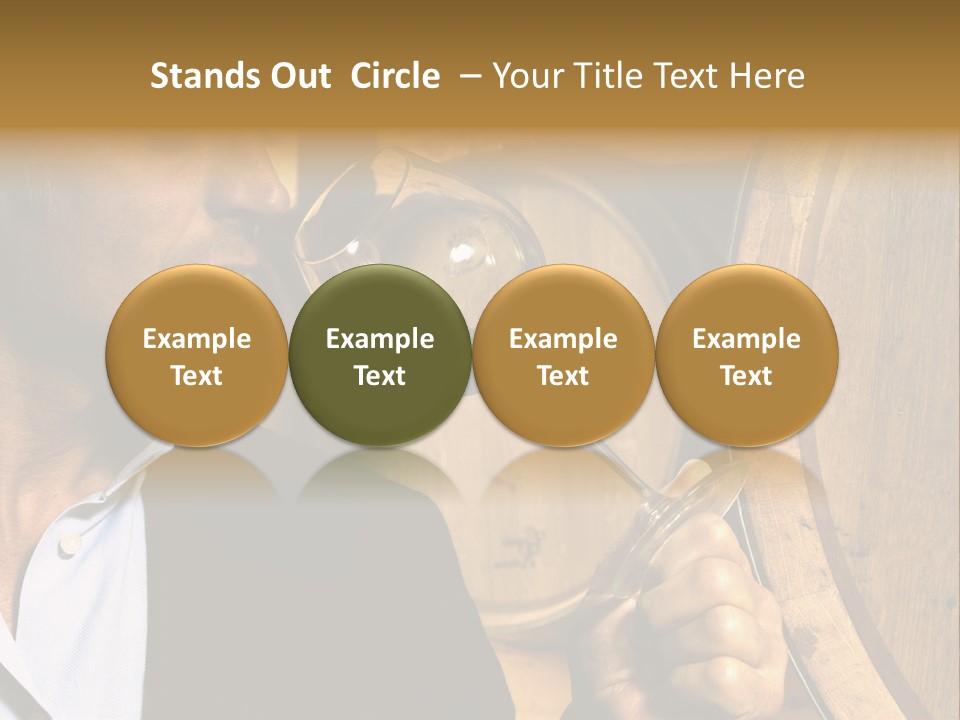 Stands Out Circle – Your Title Text Here

Example Text

Example Text

Example Text

Example Text